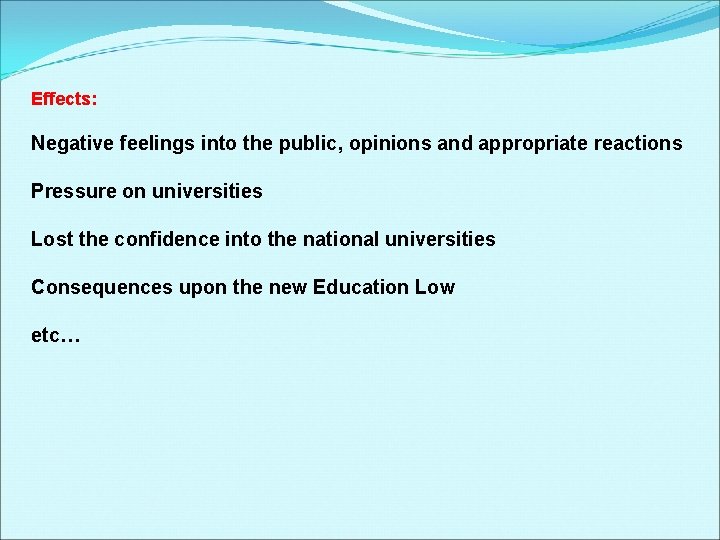 Effects:

Negative feelings into the public, opinions and appropriate reactions

Pressure on universities

Lost the confidence into the national universities

Consequences upon the new Education Low

etc…